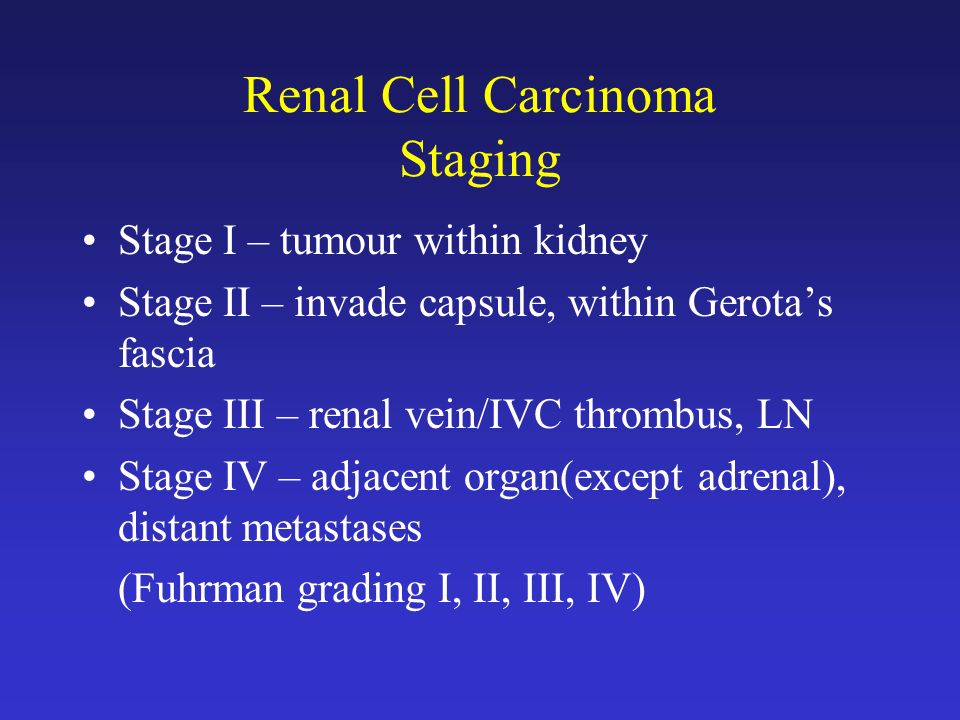 Renal Cell Carcinoma
Staging

• Stage I – tumour within kidney
• Stage II – invade capsule, within Gerota’s fascia
• Stage III – renal vein/IVC thrombus, LN
• Stage IV – adjacent organ(except adrenal), distant metastases

(Fuhrman grading I, II, III, IV)